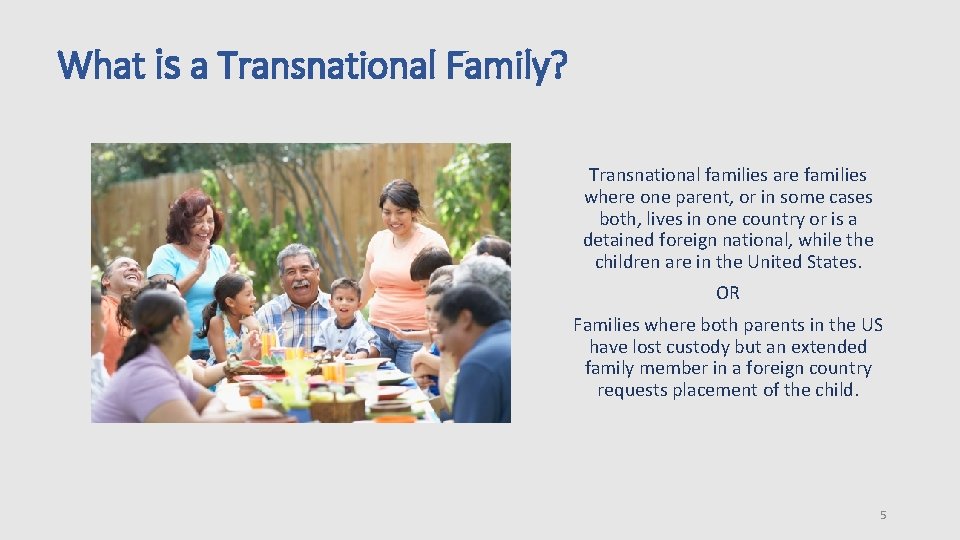 What is a Transnational Family?

Transnational families are families where one parent, or in some cases both, lives in one country or is a detained foreign national, while the children are in the United States.

OR

Families where both parents in the US have lost custody but an extended family member in a foreign country requests placement of the child.

5